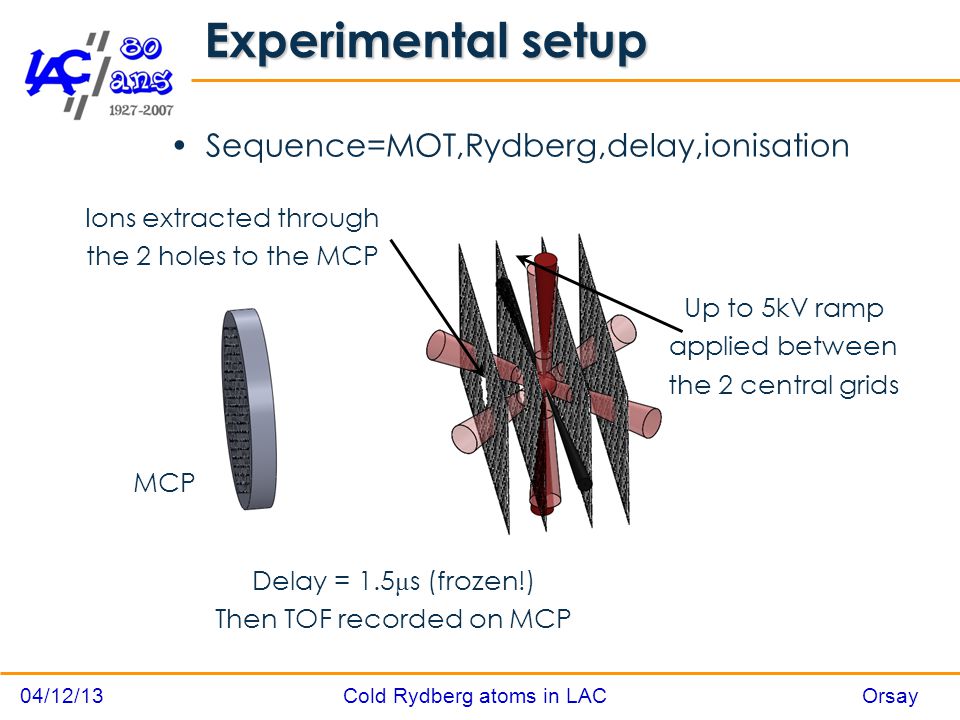 LAC 80 ans 1927-2007

Experimental setup

• Sequence=MOT,Rydberg,delay,ionisation

Ions extracted through the 2 holes to the MCP

Up to 5kV ramp applied between the 2 central grids

MCP

Delay = 1.5μs (frozen!)
Then TOF recorded on MCP

04/12/13 Cold Rydberg atoms in LAC Orsay